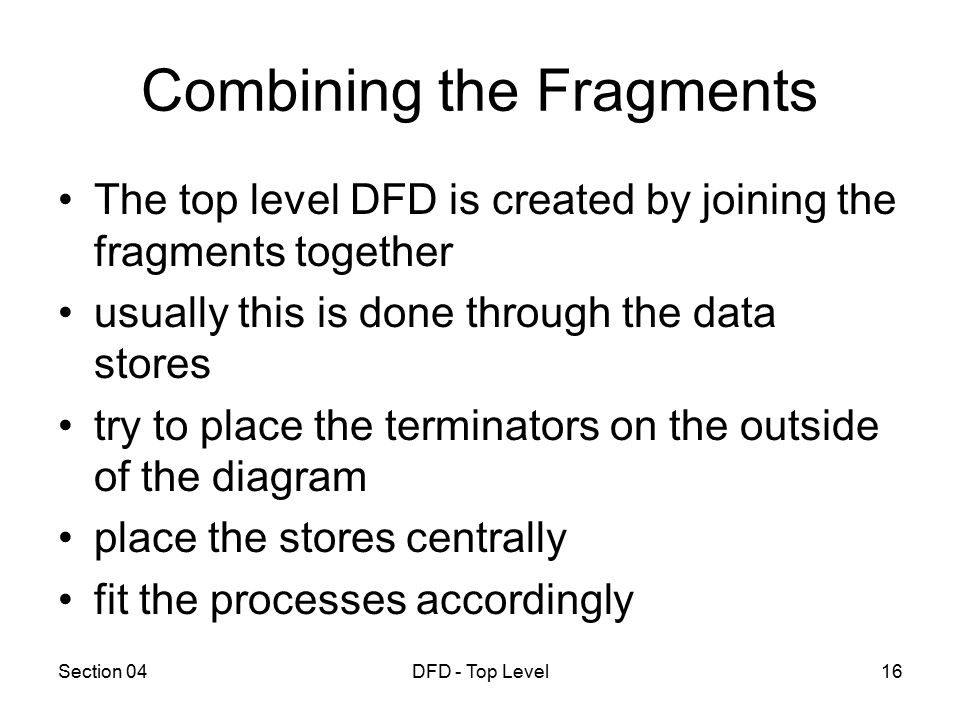 Combining the Fragments

• The top level DFD is created by joining the fragments together
• usually this is done through the data stores
• try to place the terminators on the outside of the diagram
• place the stores centrally
• fit the processes accordingly

Section 04 DFD - Top Level 16